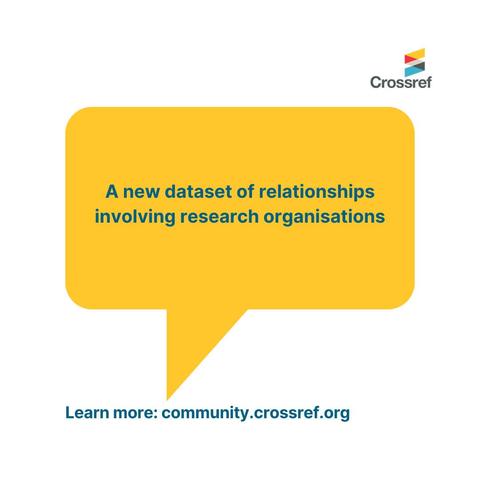 Crossref

A new dataset of relationships involving research organisations

Learn more: community.crossref.org